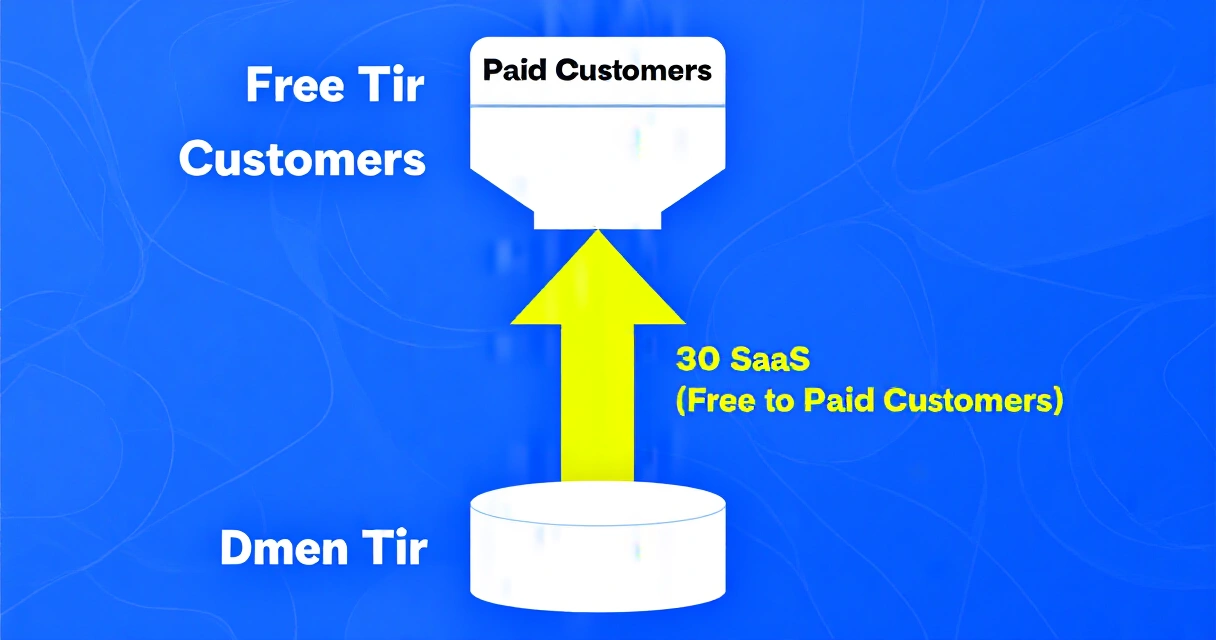 Free Tir Customers

Paid Customers

30 SaaS
(Free to Paid Customers)

Dmen Tir